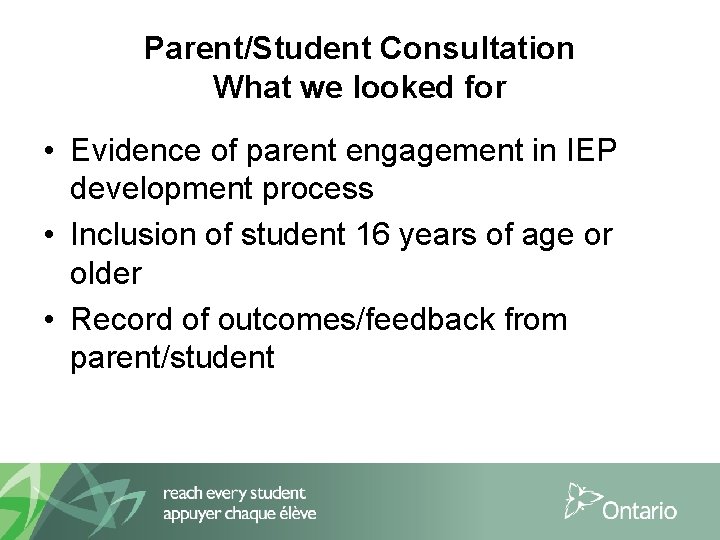 Parent/Student Consultation
What we looked for

• Evidence of parent engagement in IEP development process
• Inclusion of student 16 years of age or older
• Record of outcomes/feedback from parent/student

reach every student
appuyer chaque élève

Ontario